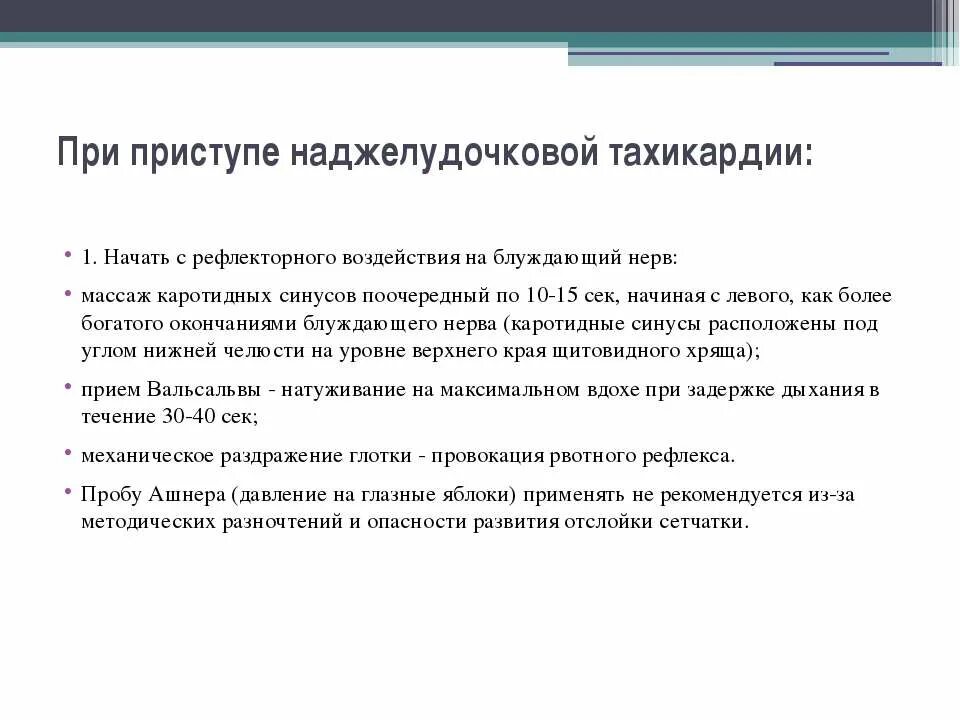 При приступе наджелудочковой тахикардии:

• 1. Начать с рефлекторного воздействия на блуждающий нерв:

• массаж каротидных синусов поочередный по 10-15 сек, начиная с левого, как более богатого окончаниями блуждающего нерва (каротидные синусы расположены под углом нижней челюсти на уровне верхнего края щитовидного хряща);

• прием Вальсальвы - натуживание на максимальном вдохе при задержке дыхания в течение 30-40 сек;

• механическое раздражение глотки - провокация рвотного рефлекса.

• Пробу Ашнера (давление на глазные яблоки) применять не рекомендуется из-за методических разночтений и опасности развития отслойки сетчатки.